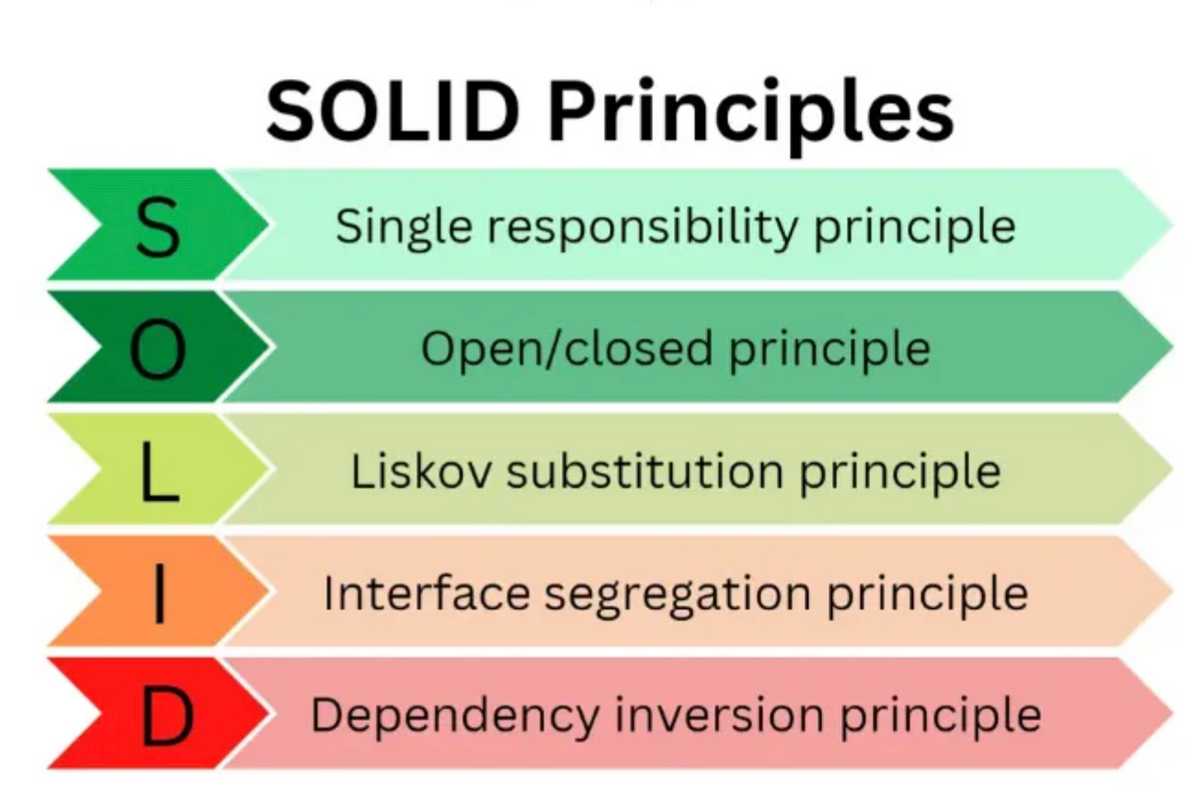 SOLID Principles

S Single responsibility principle

O Open/closed principle

L Liskov substitution principle

I Interface segregation principle

D Dependency inversion principle